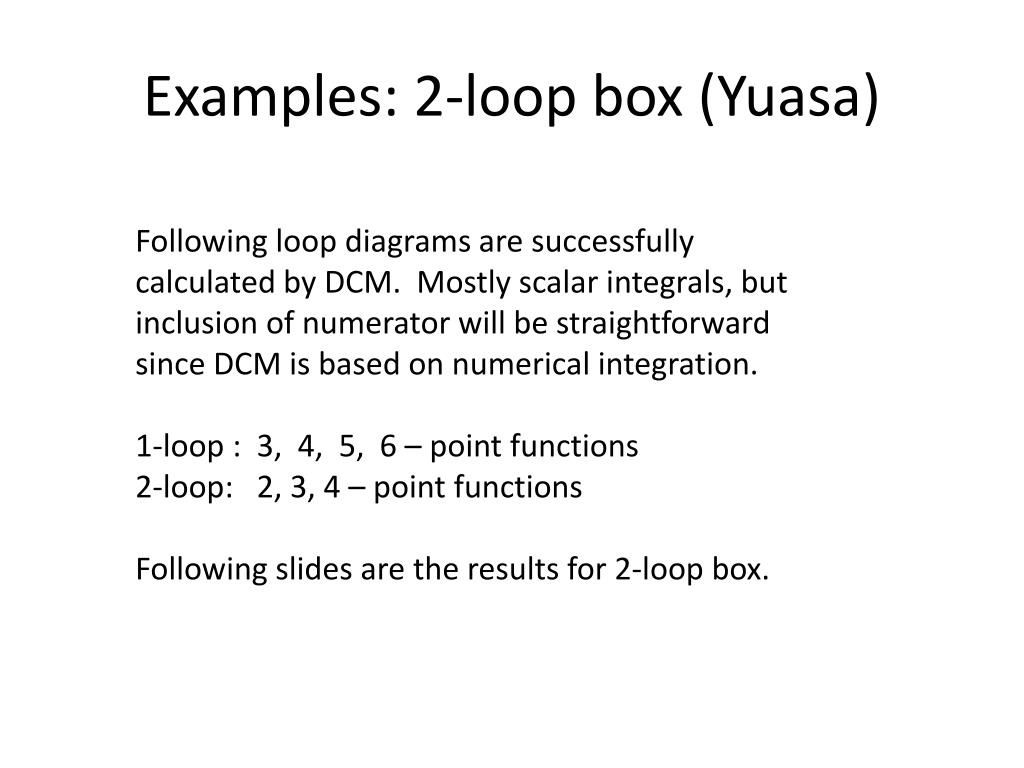 Examples: 2-loop box (Yuasa)

Following loop diagrams are successfully calculated by DCM. Mostly scalar integrals, but inclusion of numerator will be straightforward since DCM is based on numerical integration.

1-loop : 3, 4, 5, 6 – point functions
2-loop: 2, 3, 4 – point functions

Following slides are the results for 2-loop box.